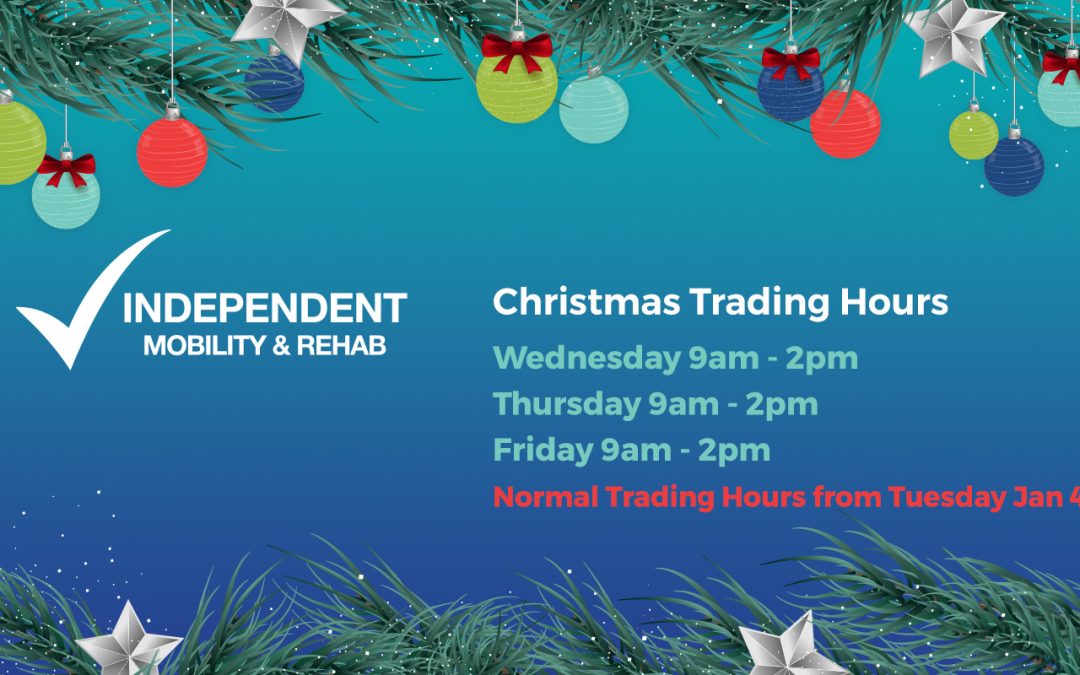 INDEPENDENT
MOBILITY & REHAB

Christmas Trading Hours

Wednesday 9am - 2pm

Thursday 9am - 2pm

Friday 9am - 2pm

Normal Trading Hours from Tuesday Jan 4